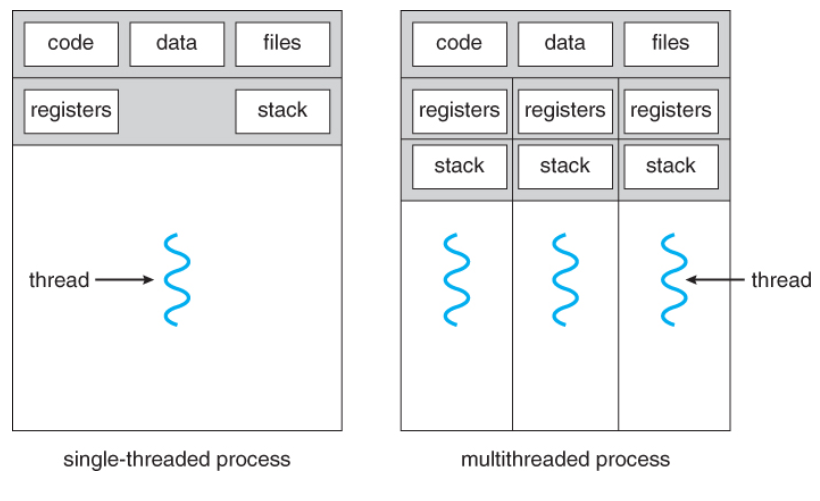 code
data
files
registers
stack
thread
single-threaded process

code
data
files
registers
registers
registers
stack
stack
stack
thread
multithreaded process